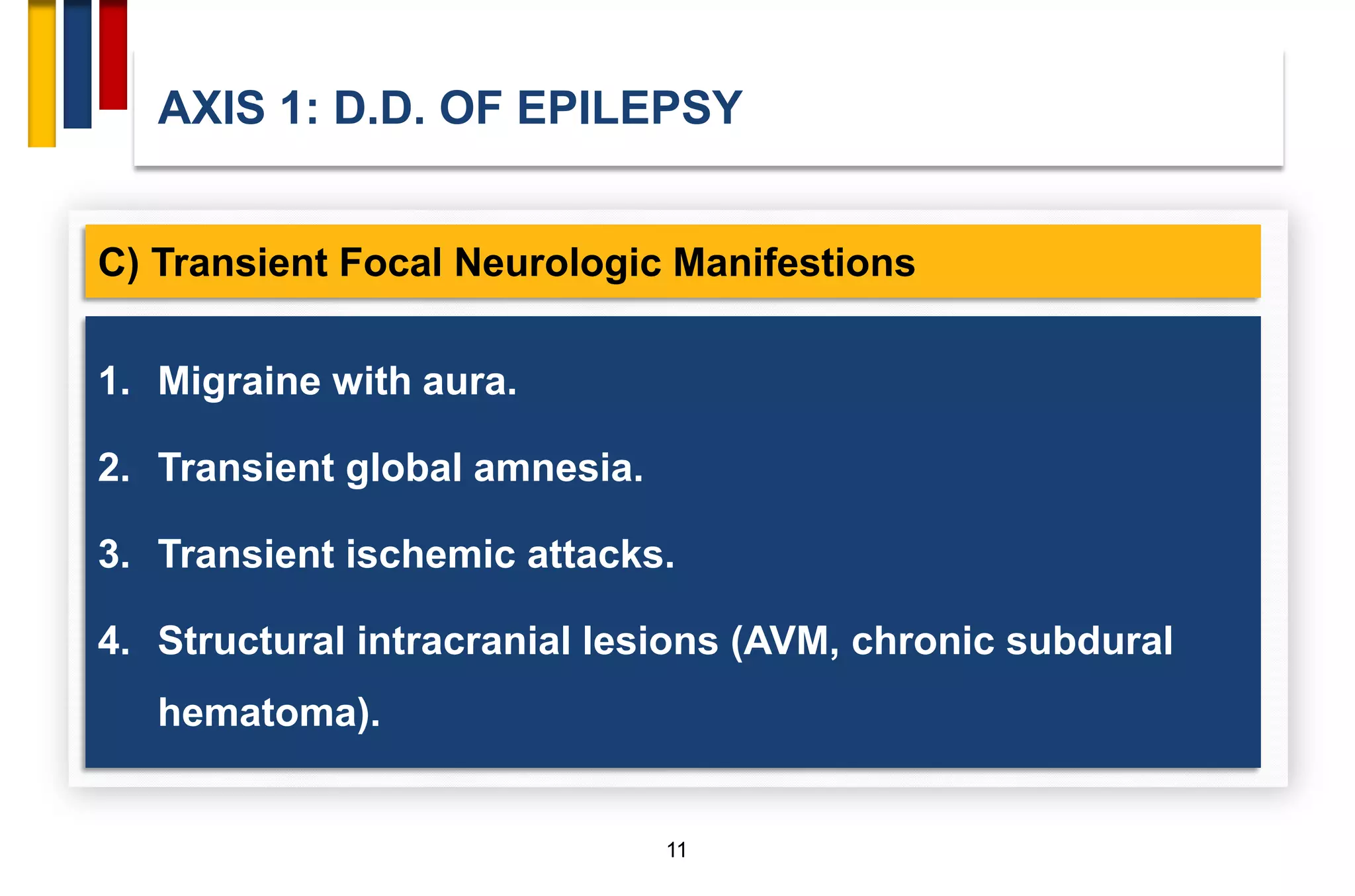 AXIS 1: D.D. OF EPILEPSY

C) Transient Focal Neurologic Manifestions

1. Migraine with aura.

2. Transient global amnesia.

3. Transient ischemic attacks.

4. Structural intracranial lesions (AVM, chronic subdural hematoma).

11